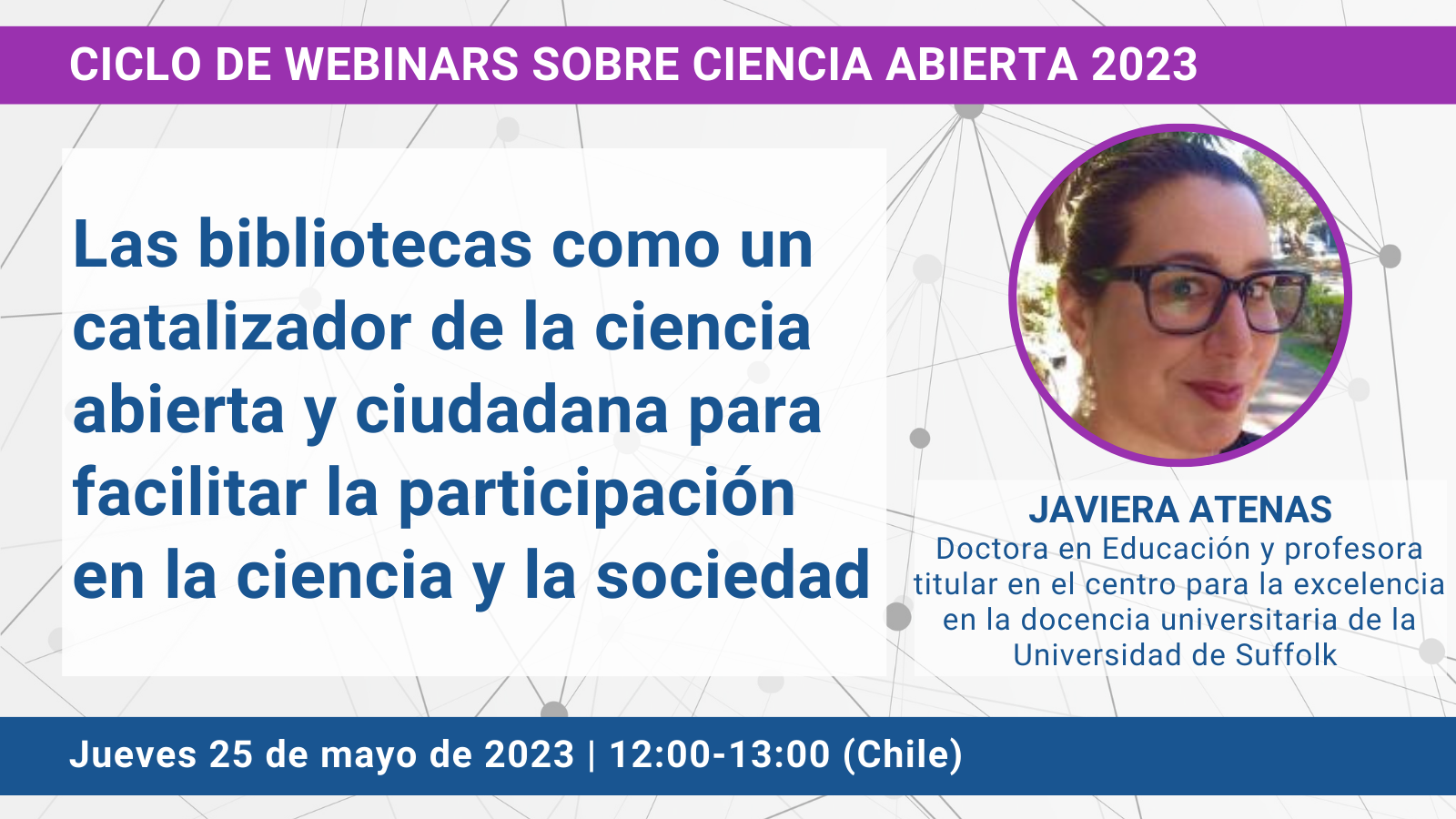 CICLO DE WEBINARS SOBRE CIENCIA ABIERTA 2023

Las bibliotecas como un catalizador de la ciencia abierta y ciudadana para facilitar la participación en la ciencia y la sociedad

JAVIERA ATENAS
Doctora en Educación y profesora titular en el centro para la excelencia en la docencia universitaria de la Universidad de Suffolk

Jueves 25 de mayo de 2023 | 12:00-13:00 (Chile)